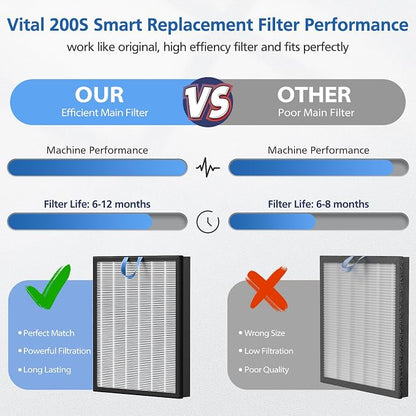 Vital 200S Smart Replacement Filter Performance

work like original, high effiency filter and fits perfectly

OUR
Efficient Main Filter

VS

OTHER
Poor Main Filter

Machine Performance

Machine Performance

Filter Life: 6-12 months

Filter Life: 6-8 months

• Perfect Match
• Powerful Filtration
• Long Lasting

• Wrong Size
• Low Filtration
• Poor Quality